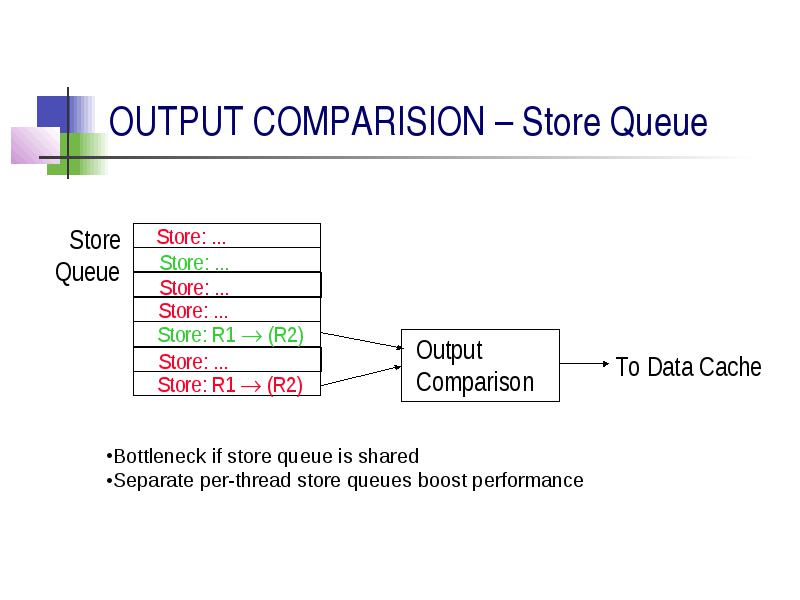 OUTPUT COMPARISION – Store Queue

Store Queue

Store: ...
Store: ...
Store: ...
Store: ...
Store: R1 $\rightarrow$ (R2)
Store: ...
Store: R1 $\rightarrow$ (R2)

Output Comparison

To Data Cache

•Bottleneck if store queue is shared
•Separate per-thread store queues boost performance